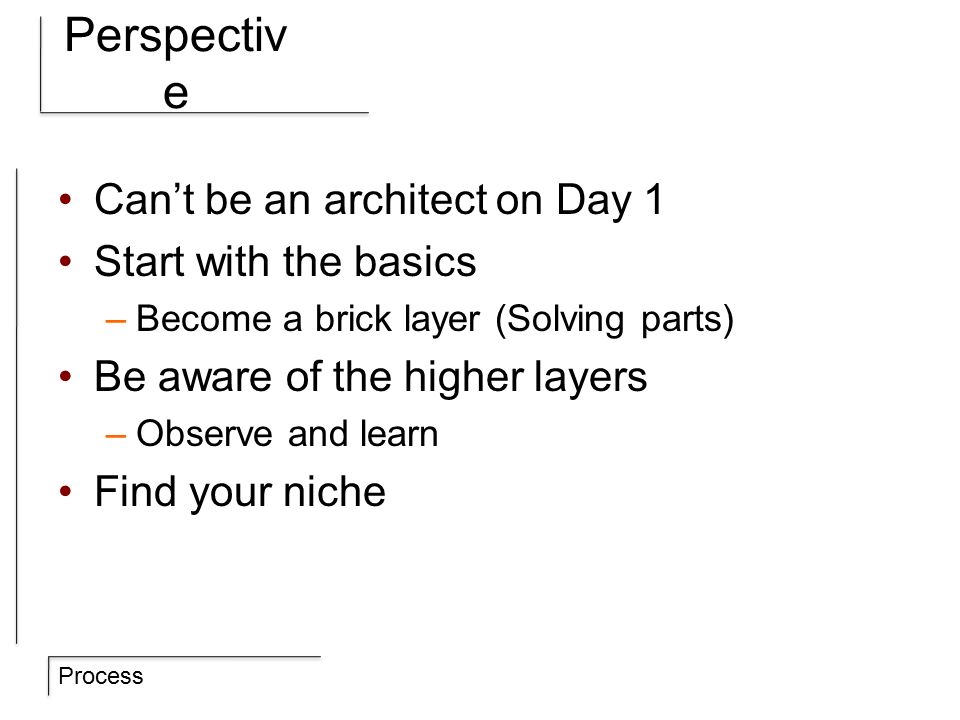 Perspective

• Can’t be an architect on Day 1
• Start with the basics
– Become a brick layer (Solving parts)
• Be aware of the higher layers
– Observe and learn
• Find your niche

Process